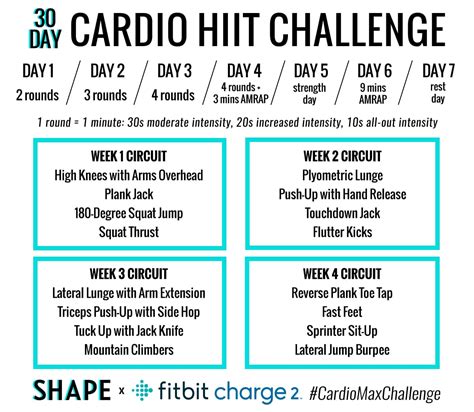 30 DAY CARDIO HIIT CHALLENGE

DAY 1
2 rounds

DAY 2
3 rounds

DAY 3
4 rounds

DAY 4
4 rounds + 3 mins AMRAP

DAY 5
strength day

DAY 6
9 mins AMRAP

DAY 7
rest day

1 round = 1 minute: 30s moderate intensity, 20s increased intensity, 10s all-out intensity

WEEK 1 CIRCUIT
High Knees with Arms Overhead
Plank Jack
180-Degree Squat Jump
Squat Thrust

WEEK 2 CIRCUIT
Plyometric Lunge
Push-Up with Hand Release
Touchdown Jack
Flutter Kicks

WEEK 3 CIRCUIT
Lateral Lunge with Arm Extension
Triceps Push-Up with Side Hop
Tuck Up with Jack Knife
Mountain Climbers

WEEK 4 CIRCUIT
Reverse Plank Toe Tap
Fast Feet
Sprinter Sit-Up
Lateral Jump Burpee

SHAPE x fitbit charge 2. #CardioMaxChallenge